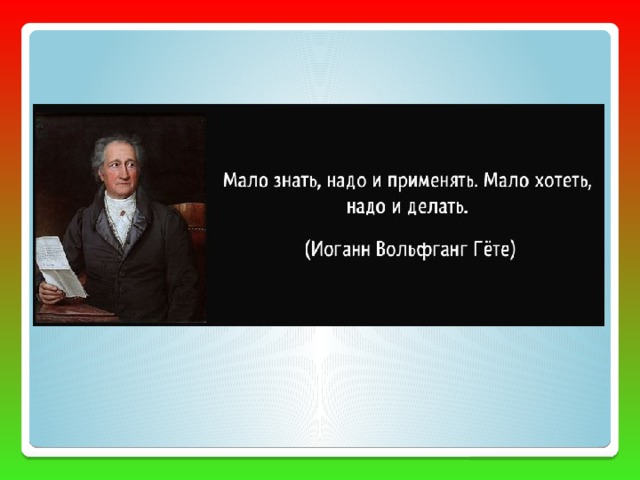 Мало знать, надо и применять. Мало хотеть, надо и делать.

(Иоганн Вольфганг Гёте)